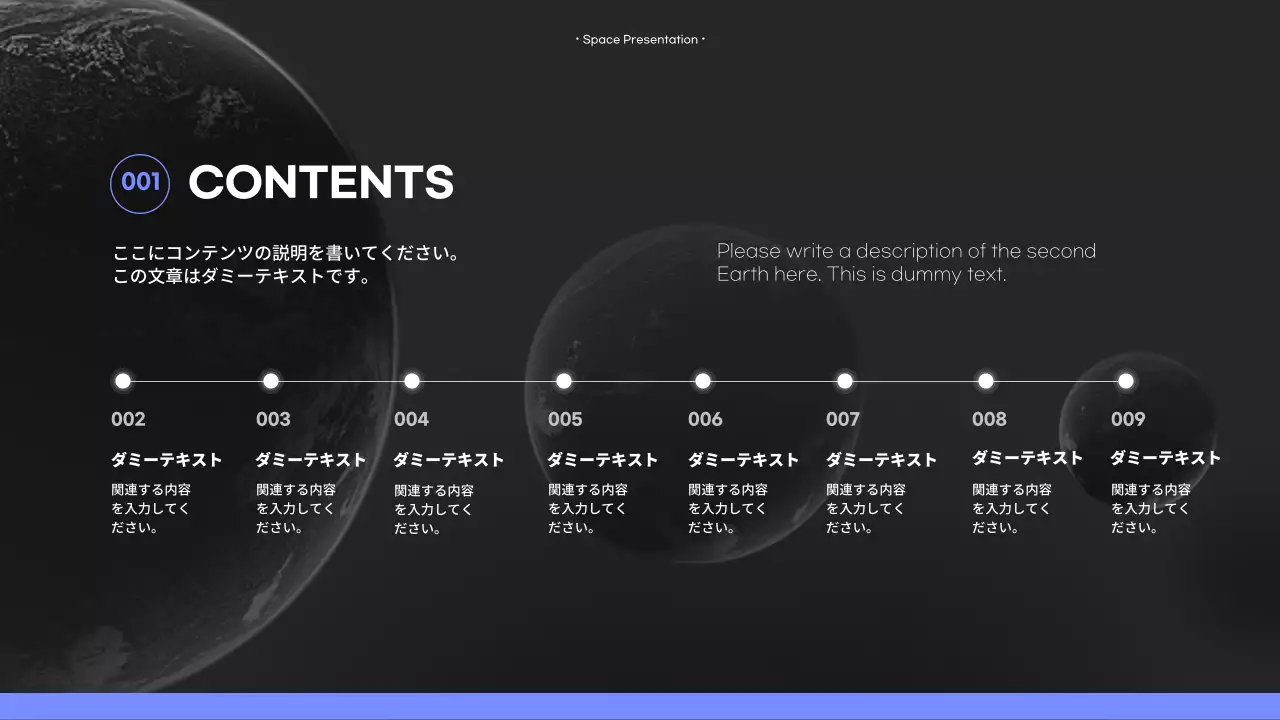 • Space Presentation •

001 CONTENTS

ここにコンテンツの説明を書いてください。
この文章はダミーテキストです。

Please write a description of the second Earth here. This is dummy text.

002
ダミーテキスト
関連する内容を入力してください。

003
ダミーテキスト
関連する内容を入力してください。

004
ダミーテキスト
関連する内容を入力してください。

005
ダミーテキスト
関連する内容を入力してください。

006
ダミーテキスト
関連する内容を入力してください。

007
ダミーテキスト
関連する内容を入力してください。

008
ダミーテキスト
関連する内容を入力してください。

009
ダミーテキスト
関連する内容を入力してください。